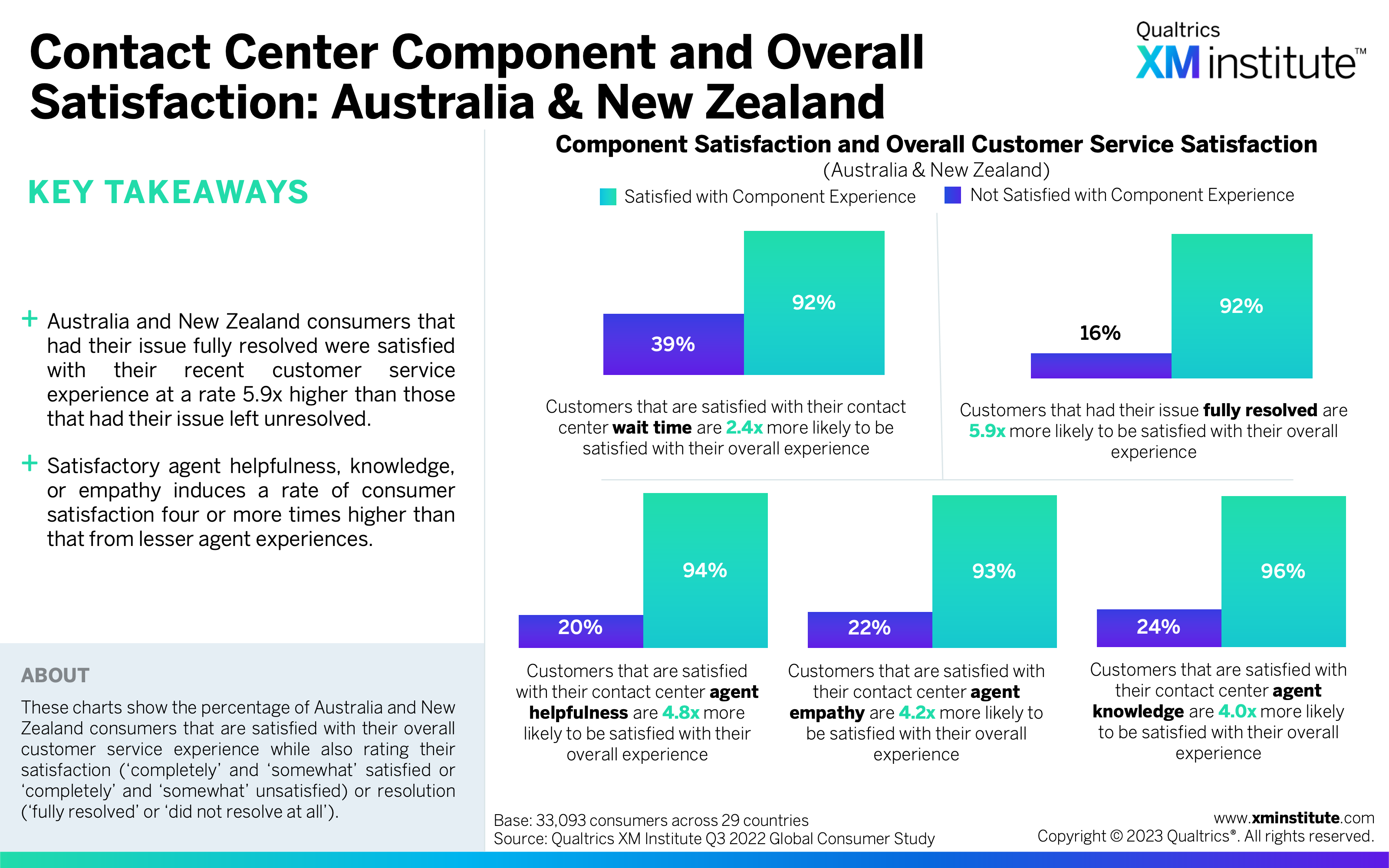 Contact Center Component and Overall Satisfaction: Australia & New Zealand

Qualtrics XM institute™

KEY TAKEAWAYS

+ Australia and New Zealand consumers that had their issue fully resolved were satisfied with their recent customer service experience at a rate 5.9x higher than those that had their issue left unresolved.

+ Satisfactory agent helpfulness, knowledge, or empathy induces a rate of consumer satisfaction four or more times higher than that from lesser agent experiences.

ABOUT

These charts show the percentage of Australia and New Zealand consumers that are satisfied with their overall customer service experience while also rating their satisfaction ('completely' and 'somewhat' satisfied or 'completely' and 'somewhat' unsatisfied) or resolution ('fully resolved' or 'did not resolve at all').

Component Satisfaction and Overall Customer Service Satisfaction
(Australia & New Zealand)

Satisfied with Component Experience
Not Satisfied with Component Experience

39%
92%
Customers that are satisfied with their contact center wait time are 2.4x more likely to be satisfied with their overall experience

16%
92%
Customers that had their issue fully resolved are 5.9x more likely to be satisfied with their overall experience

20%
94%
Customers that are satisfied with their contact center agent helpfulness are 4.8x more likely to be satisfied with their overall experience

22%
93%
Customers that are satisfied with their contact center agent empathy are 4.2x more likely to be satisfied with their overall experience

24%
96%
Customers that are satisfied with their contact center agent knowledge are 4.0x more likely to be satisfied with their overall experience

Base: 33,093 consumers across 29 countries
Source: Qualtrics XM Institute Q3 2022 Global Consumer Study

www.xminstitute.com
Copyright © 2023 Qualtrics®. All rights reserved.